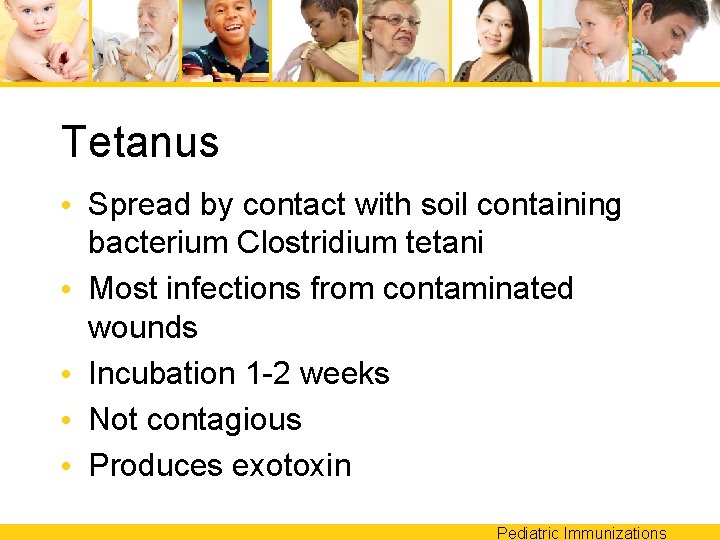 Tetanus

• Spread by contact with soil containing bacterium Clostridium tetani
• Most infections from contaminated wounds
• Incubation 1-2 weeks
• Not contagious
• Produces exotoxin

Pediatric Immunizations